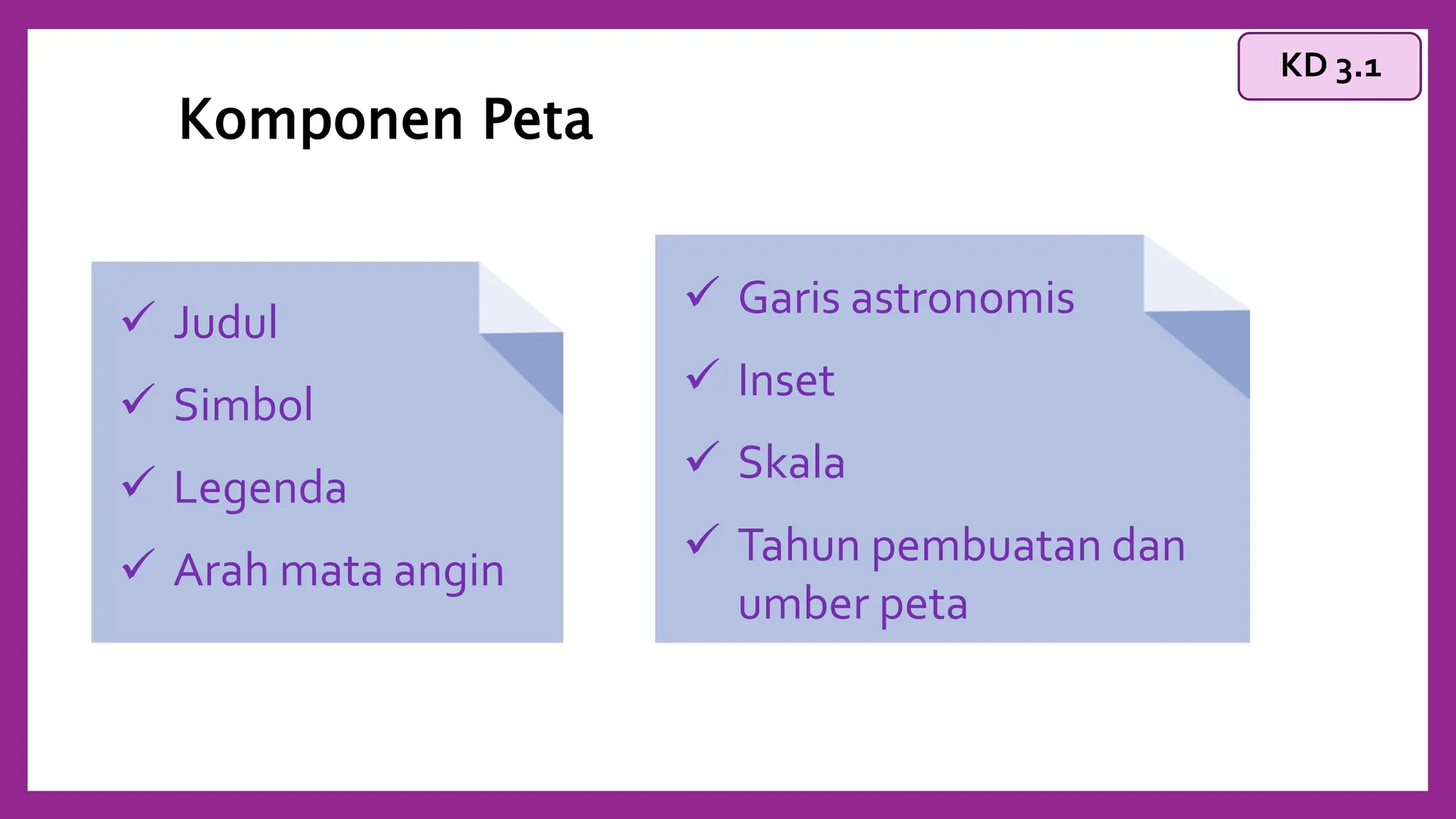 KD 3.1

Komponen Peta

✓ Judul
✓ Simbol
✓ Legenda
✓ Arah mata angin

✓ Garis astronomis
✓ Inset
✓ Skala
✓ Tahun pembuatan dan umber peta